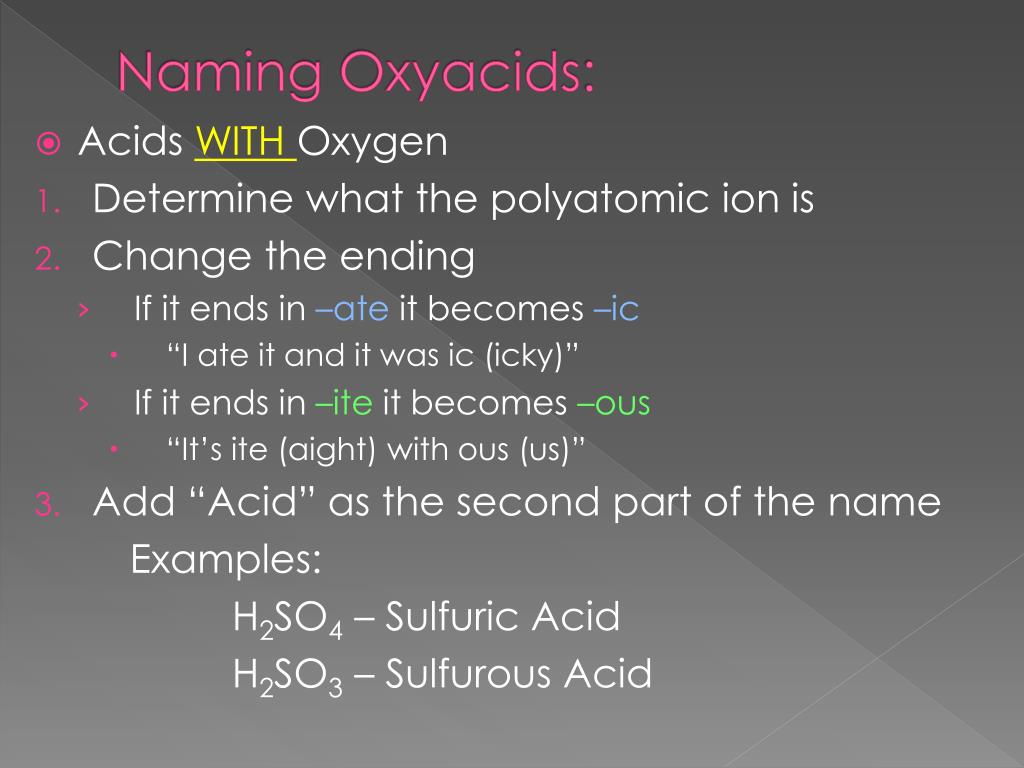 Naming Oxyacids:

Acids WITH Oxygen

1. Determine what the polyatomic ion is
2. Change the ending
   › If it ends in –ate it becomes –ic
      • “I ate it and it was ic (icky)”
   › If it ends in –ite it becomes –ous
      • “It’s ite (aight) with ous (us)”
3. Add “Acid” as the second part of the name

Examples:

$H_2SO_4$ – Sulfuric Acid

$H_2SO_3$ – Sulfurous Acid